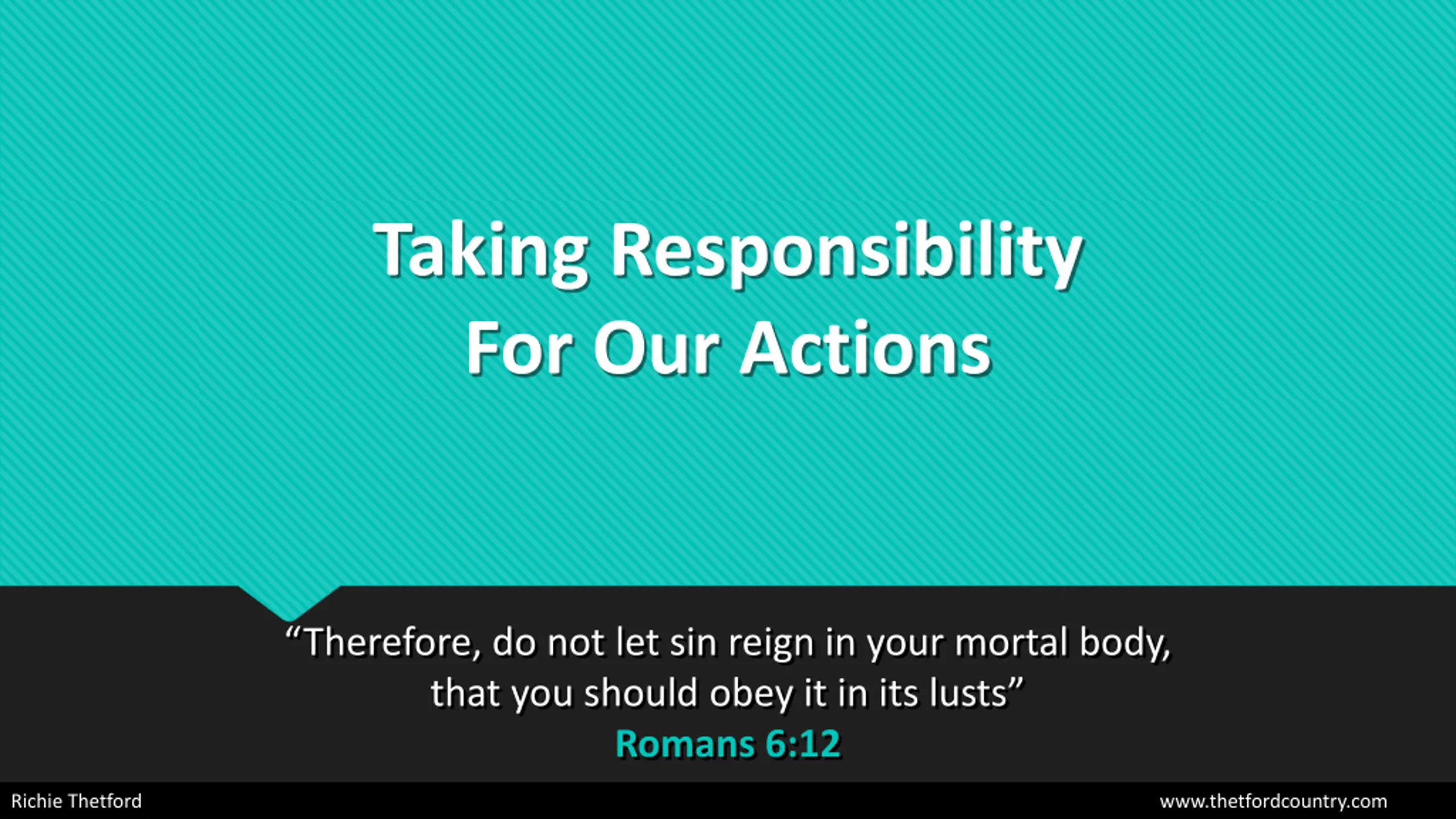 Taking Responsibility
For Our Actions

“Therefore, do not let sin reign in your mortal body, that you should obey it in its lusts”
Romans 6:12

Richie Thetford

www.thetfordcountry.com